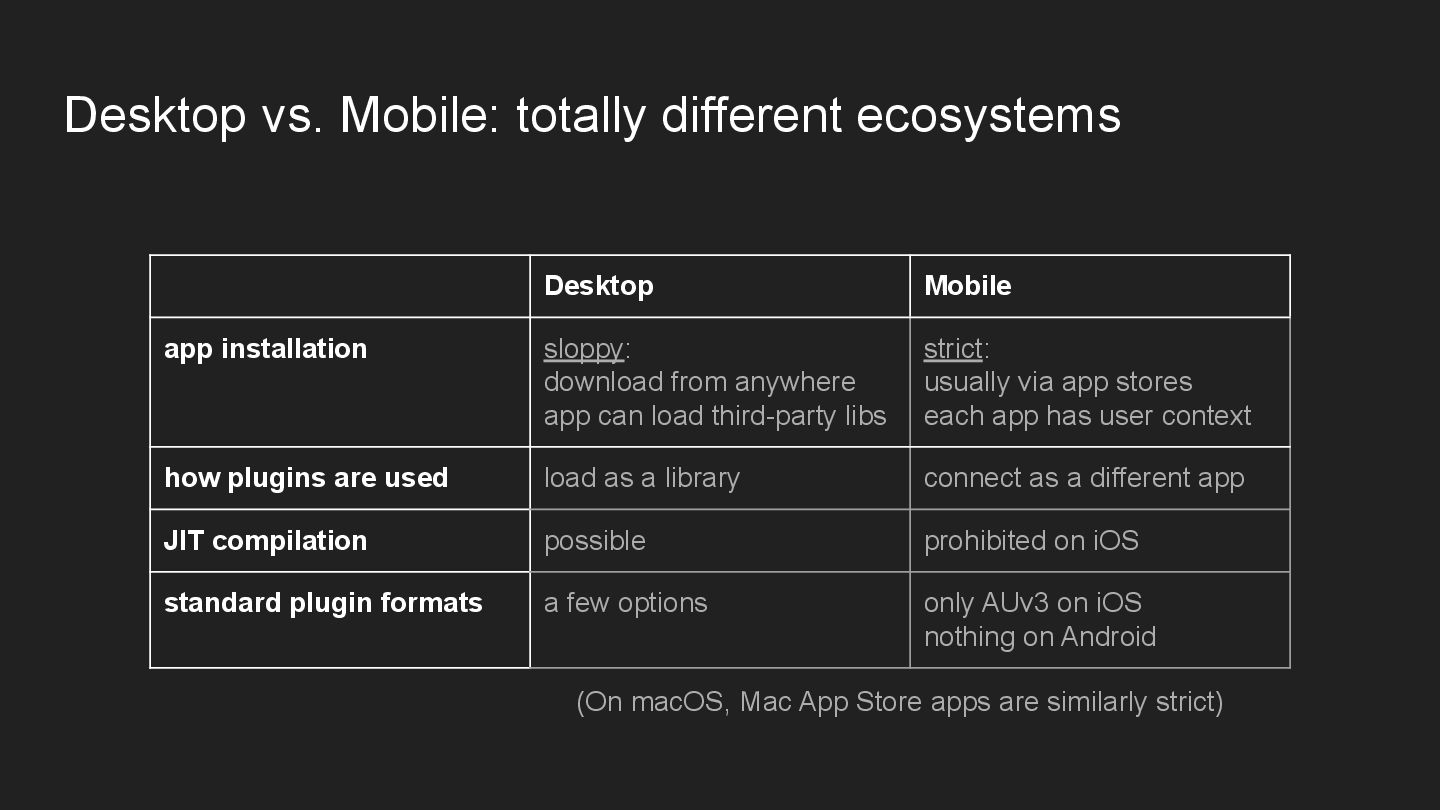 Desktop vs. Mobile: totally different ecosystems

| | Desktop | Mobile |
|---|---|---|
| app installation | sloppy: download from anywhere app can load third-party libs | strict: usually via app stores each app has user context |
| how plugins are used | load as a library | connect as a different app |
| JIT compilation | possible | prohibited on iOS |
| standard plugin formats | a few options | only AUv3 on iOS nothing on Android |

(On macOS, Mac App Store apps are similarly strict)